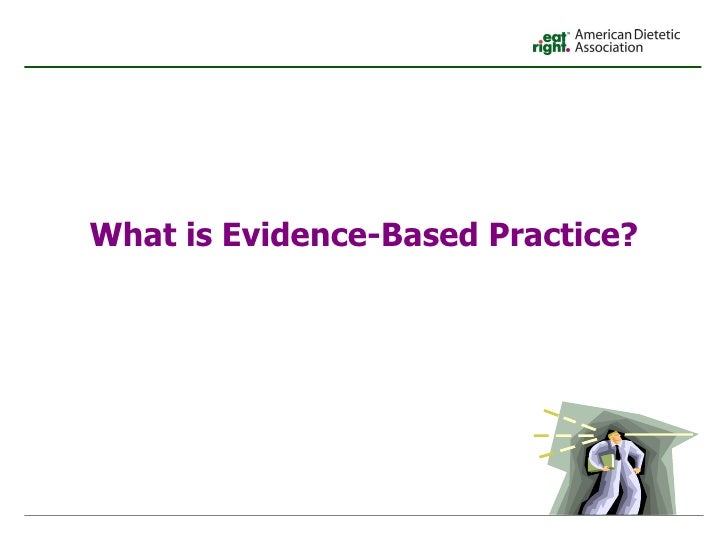 eat right. American Dietetic Association

What is Evidence-Based Practice?